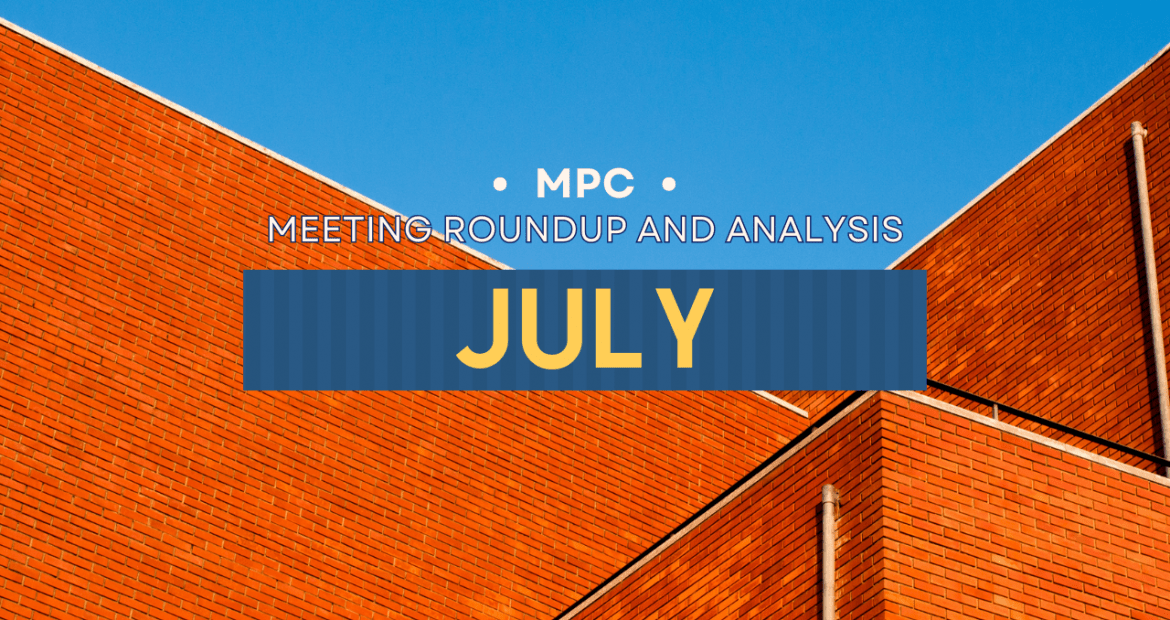 • MPC •
MEETING ROUNDUP AND ANALYSIS
JULY